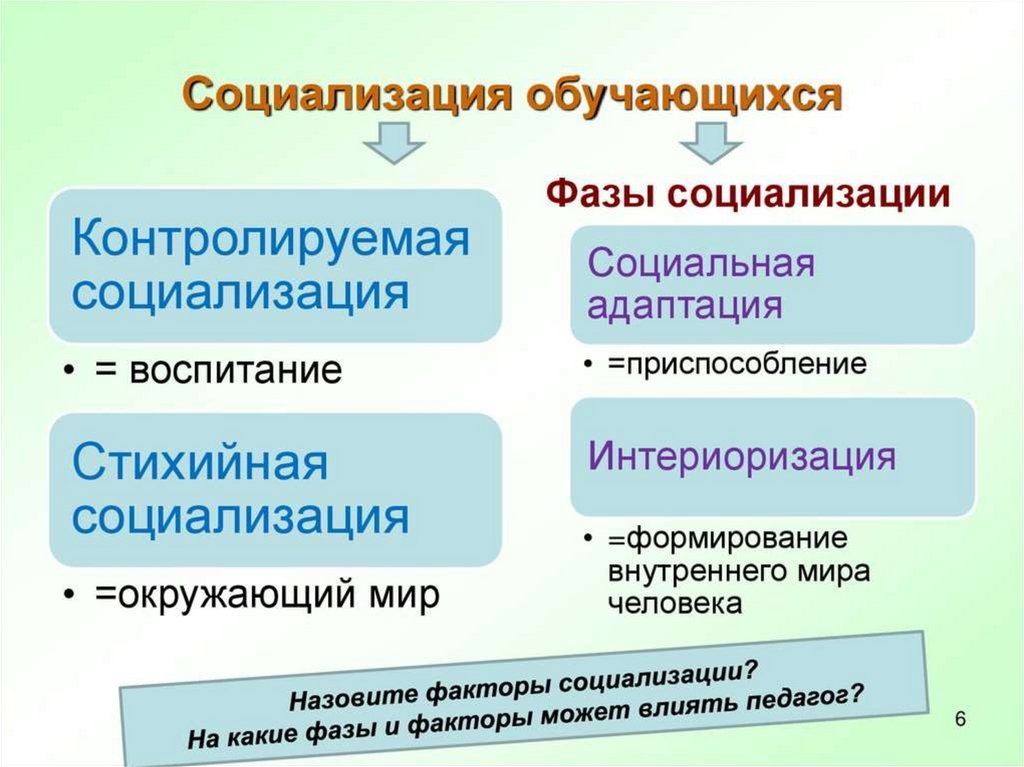 Социализация обучающихся

Контролируемая социализация

• = воспитание

Стихийная социализация

• =окружающий мир

Фазы социализации

Социальная адаптация

• =приспособление

Интериоризация

• =формирование внутреннего мира человека

Назовите факторы социализации?
На какие фазы и факторы может влиять педагог?

6